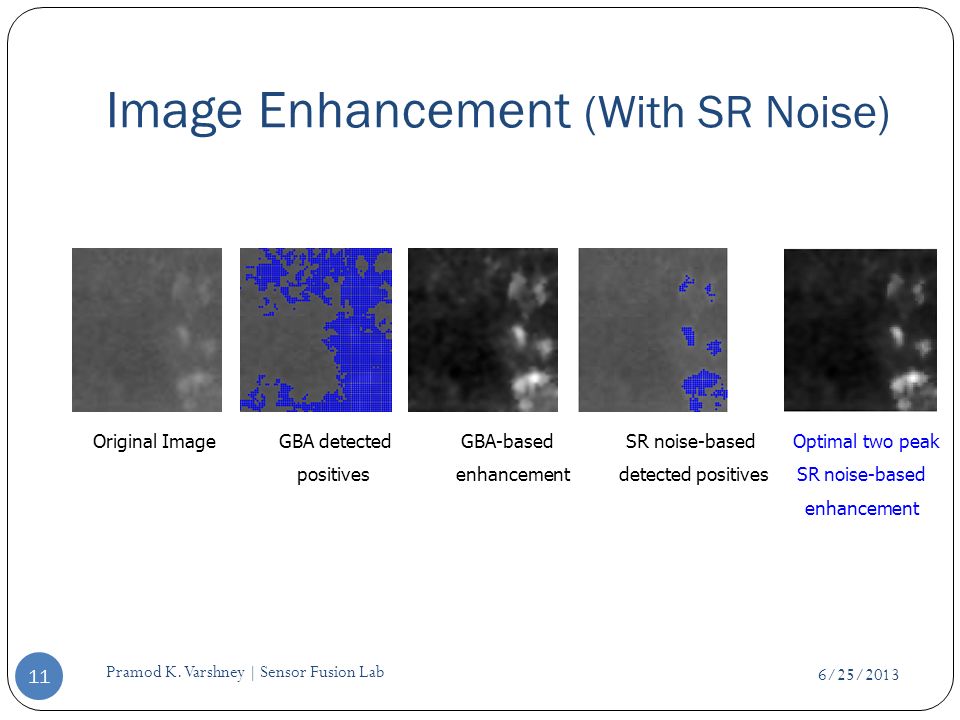 Image Enhancement (With SR Noise)

Original Image

GBA detected positives

GBA-based enhancement

SR noise-based detected positives

Optimal two peak SR noise-based enhancement

11

Pramod K. Varshney | Sensor Fusion Lab

6/25/2013